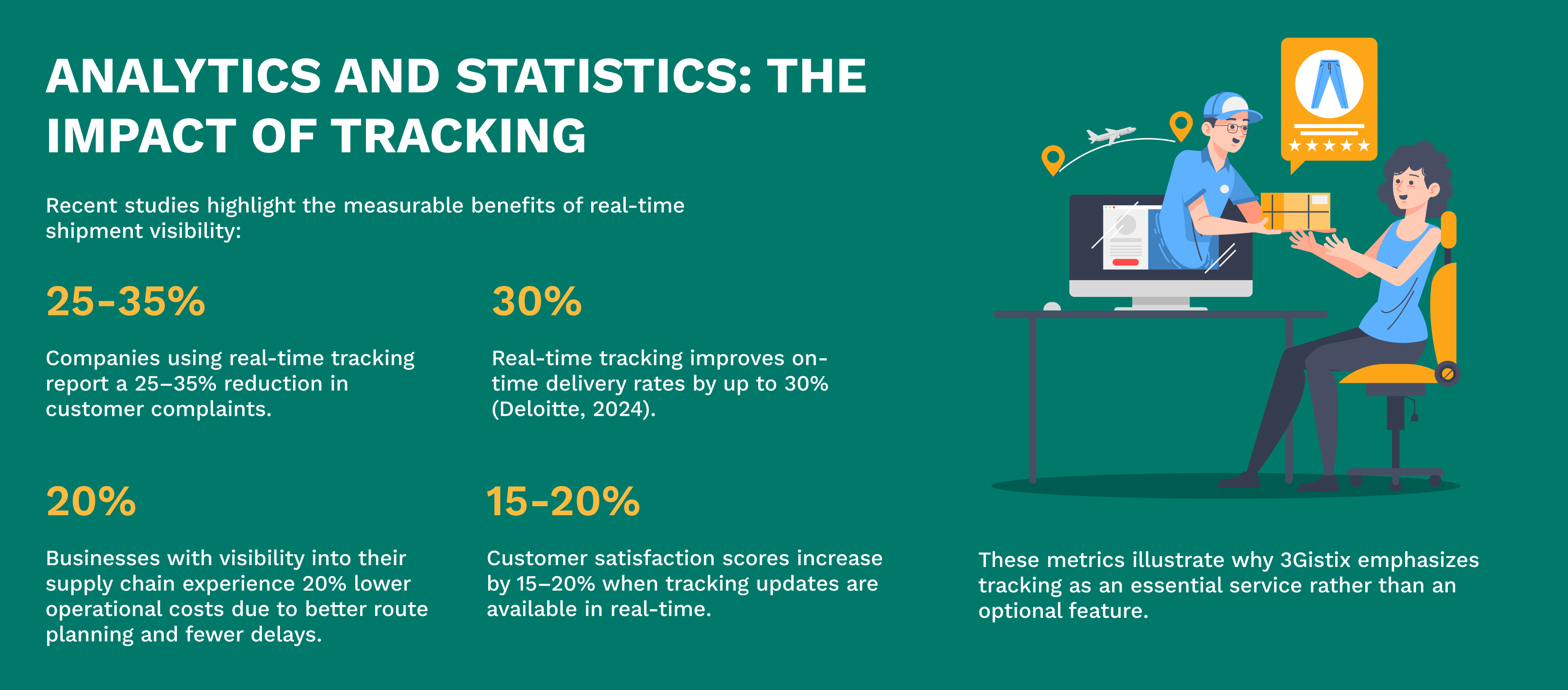 ANALYTICS AND STATISTICS: THE IMPACT OF TRACKING

Recent studies highlight the measurable benefits of real-time shipment visibility:

25-35%

Companies using real-time tracking report a 25–35% reduction in customer complaints.

30%

Real-time tracking improves on-time delivery rates by up to 30% (Deloitte, 2024).

20%

Businesses with visibility into their supply chain experience 20% lower operational costs due to better route planning and fewer delays.

15-20%

Customer satisfaction scores increase by 15–20% when tracking updates are available in real-time.

These metrics illustrate why 3Gistix emphasizes tracking as an essential service rather than an optional feature.